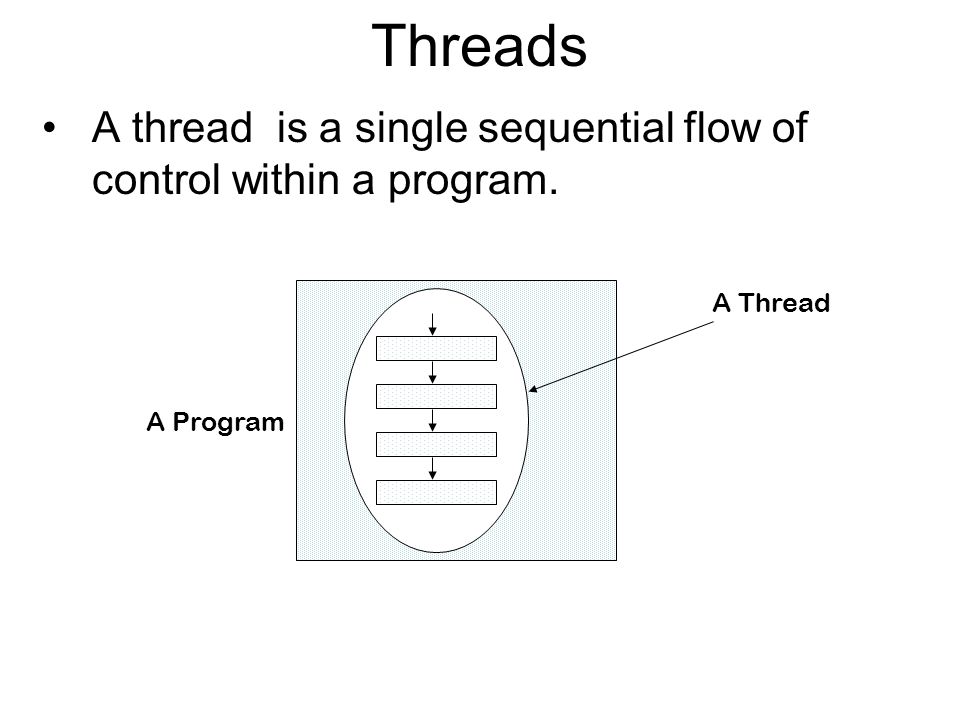 Threads

• A thread is a single sequential flow of control within a program.

A Thread

A Program